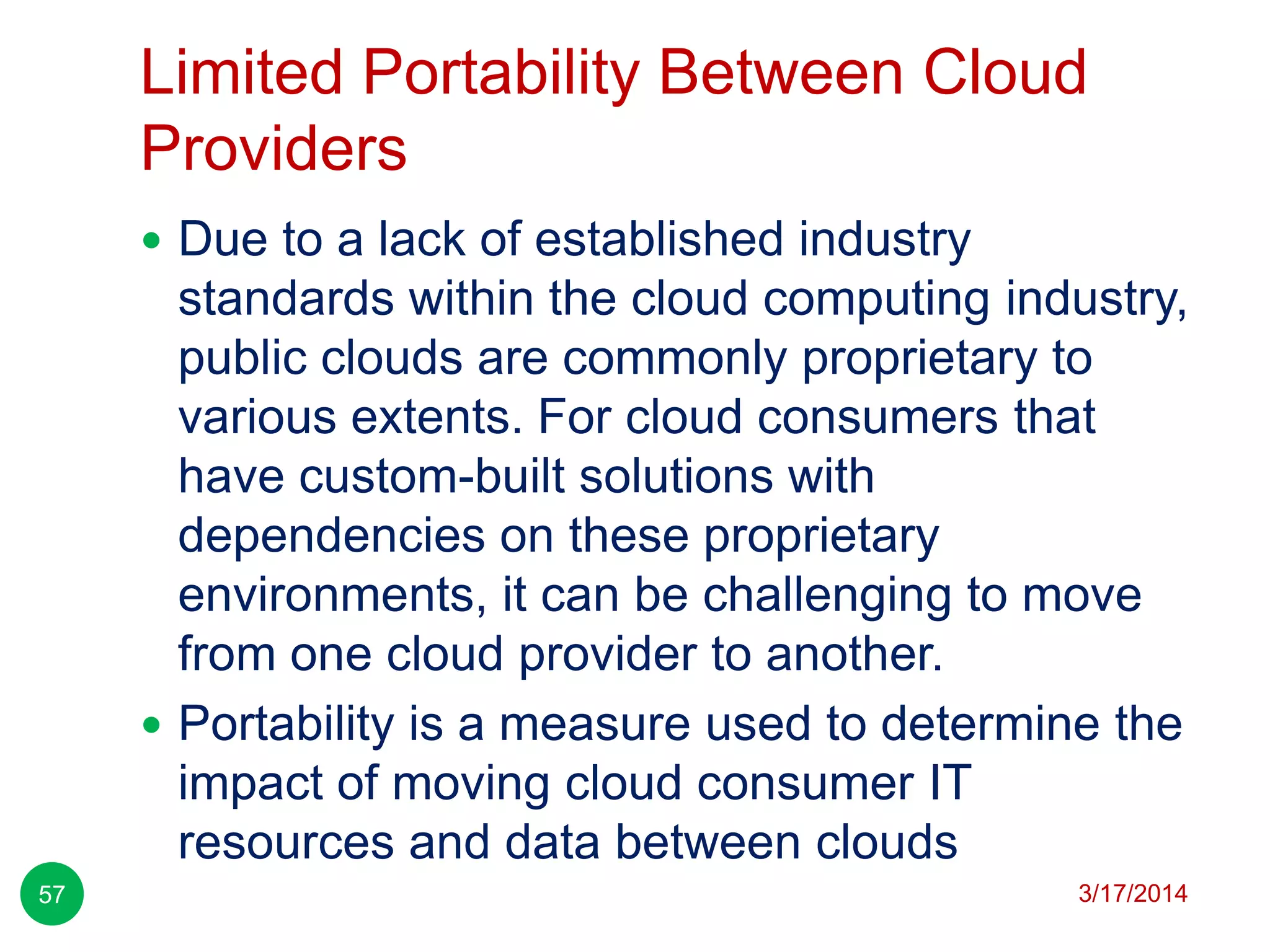 Limited Portability Between Cloud Providers

• Due to a lack of established industry standards within the cloud computing industry, public clouds are commonly proprietary to various extents. For cloud consumers that have custom-built solutions with dependencies on these proprietary environments, it can be challenging to move from one cloud provider to another.

• Portability is a measure used to determine the impact of moving cloud consumer IT resources and data between clouds

57

3/17/2014